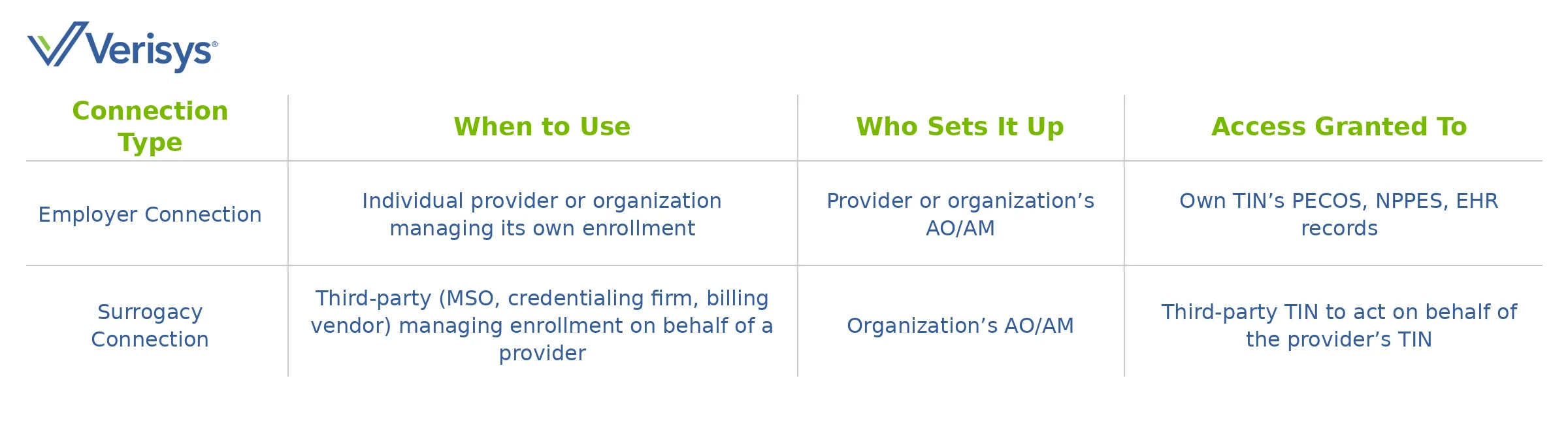 Verisys®

| Connection Type | When to Use | Who Sets It Up | Access Granted To |
|---|---|---|---|
| Employer Connection | Individual provider or organization managing its own enrollment | Provider or organization’s AO/AM | Own TIN’s PECOS, NPPES, EHR records |
| Surrogacy Connection | Third-party (MSO, credentialing firm, billing vendor) managing enrollment on behalf of a provider | Organization’s AO/AM | Third-party TIN to act on behalf of the provider’s TIN |